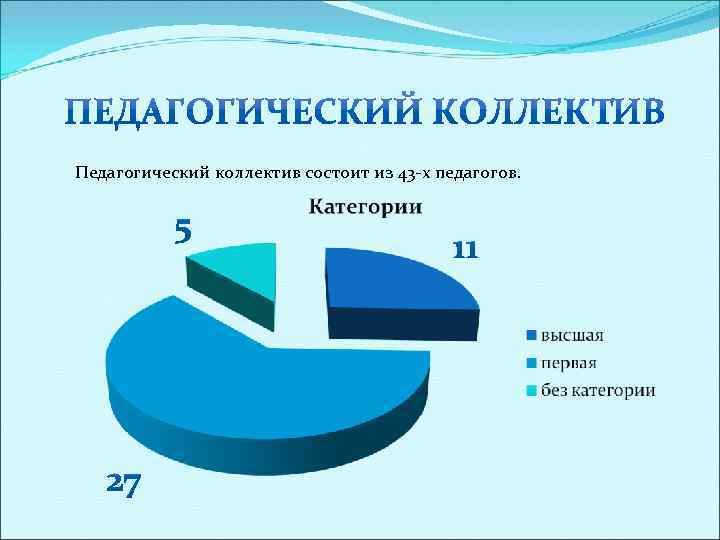 ПЕДАГОГИЧЕСКИЙ КОЛЛЕКТИВ

Педагогический коллектив состоит из 43-х педагогов.

Категории

5

11

27

высшая
первая
без категории